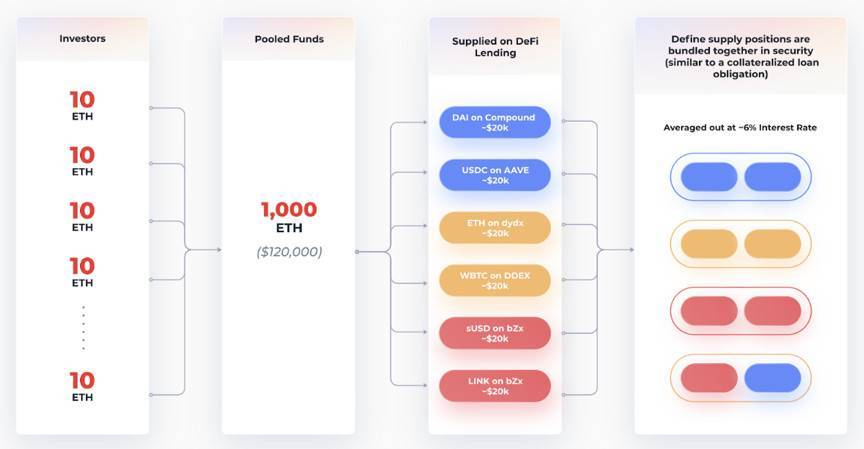 Investors

10
ETH

10
ETH

10
ETH

10
ETH

10
ETH

Pooled Funds

1,000
ETH
($120,000)

Supplied on DeFi Lending

DAI on Compound
~$20k

USDC on AAVE
~$20k

ETH on dydx
~$20k

WBTC on DDEX
~$20k

sUSD on bZx
~$20k

LINK on bZx
~$20k

Define supply positions are bundled together in security (similar to a collateralized loan obligation)

Averaged out at ~6% Interest Rate